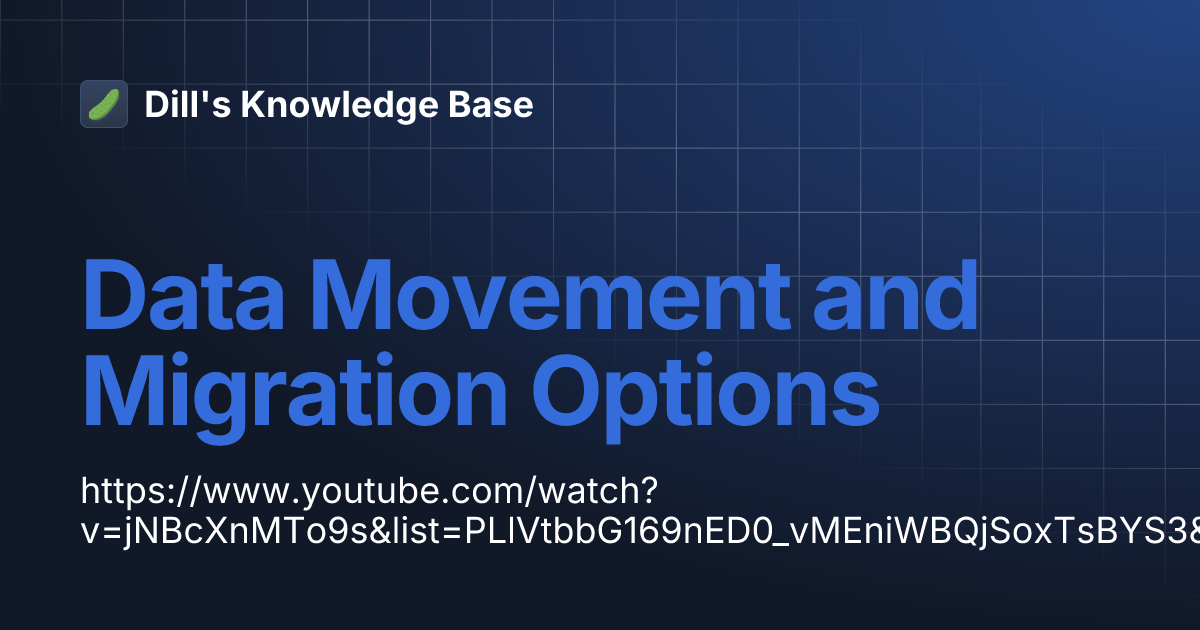 Dill's Knowledge Base

Data Movement and Migration Options

https://www.youtube.com/watch?v=jNBcXnMTo9s&list=PLIVtbbG169nED0_vMEniWBQjSoxTsBYS3&